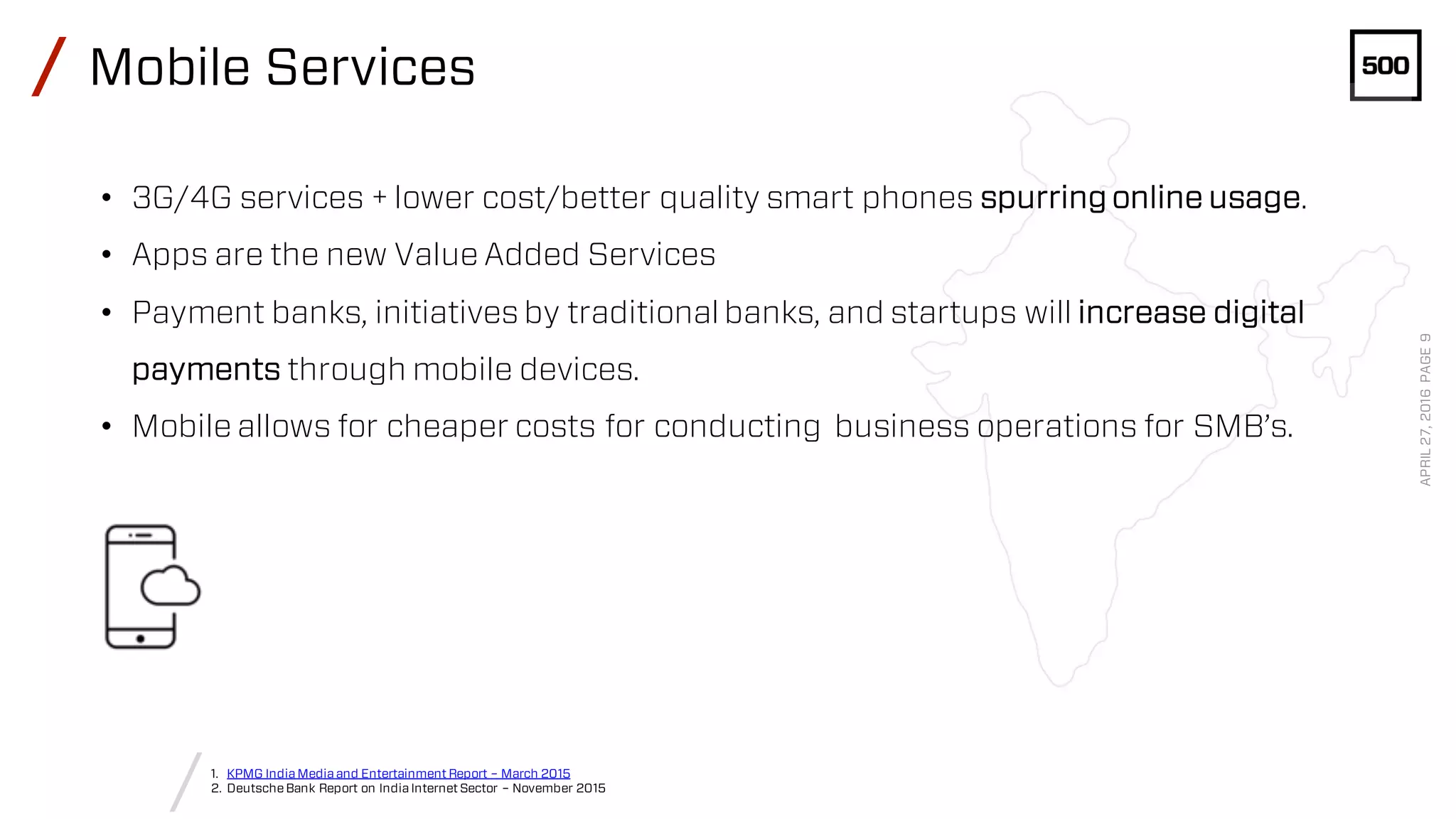 / Mobile Services

500

• 3G/4G services + lower cost/better quality smart phones spurring online usage.
• Apps are the new Value Added Services
• Payment banks, initiatives by traditional banks, and startups will increase digital payments through mobile devices.
• Mobile allows for cheaper costs for conducting business operations for SMB's.

APRIL 27, 2016 PAGE 9

1. KPMG India Media and Entertainment Report – March 2015
2. Deutsche Bank Report on India Internet Sector – November 2015